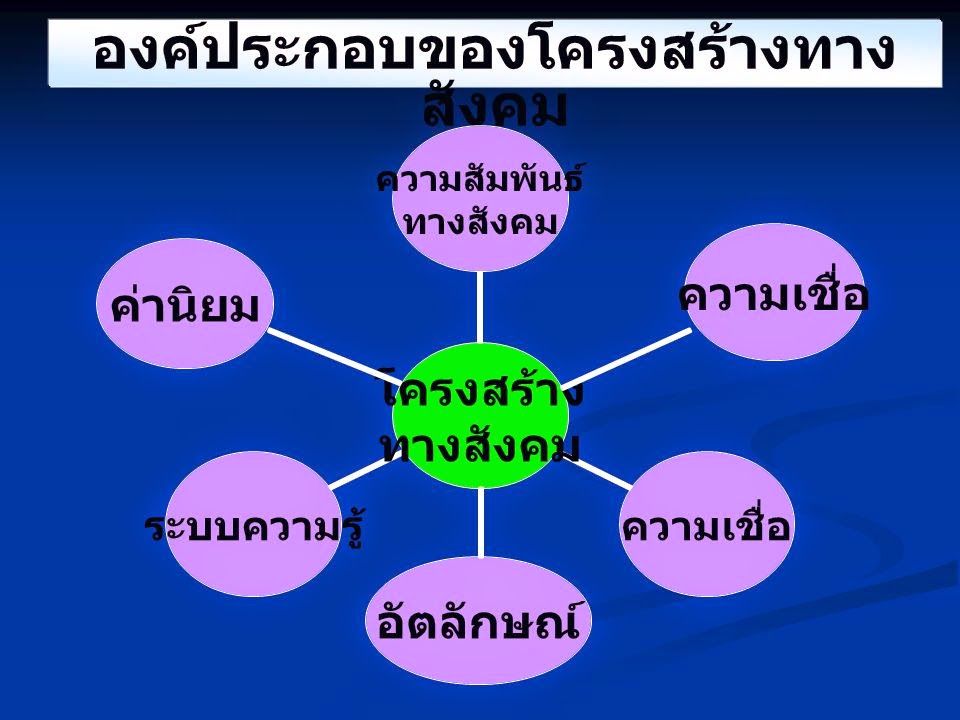 องค์ประกอบของโครงสร้างทางสังคม

ความสัมพันธ์ทางสังคม

ค่านิยม

ความเชื่อ

โครงสร้างทางสังคม

ระบบความรู้

ความเชื่อ

อัตลักษณ์